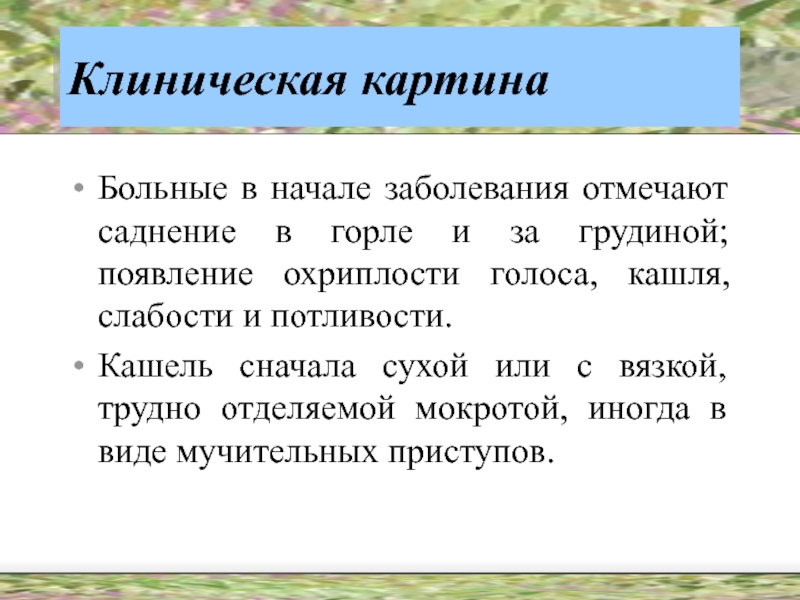 Клиническая картина

• Больные в начале заболевания отмечают саднение в горле и за грудиной; появление охриплости голоса, кашля, слабости и потливости.

• Кашель сначала сухой или с вязкой, трудно отделяемой мокротой, иногда в виде мучительных приступов.